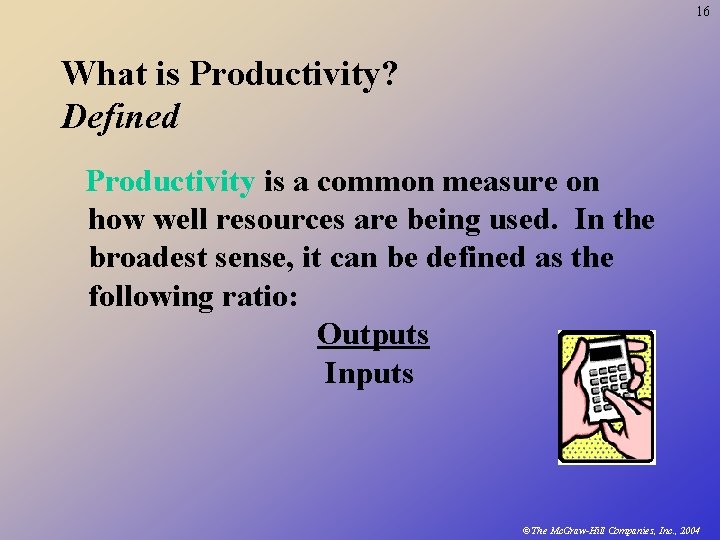 16

What is Productivity?
Defined

Productivity is a common measure on how well resources are being used. In the broadest sense, it can be defined as the following ratio:

$\frac{\text{Outputs}}{\text{Inputs}}$

©The McGraw-Hill Companies, Inc., 2004